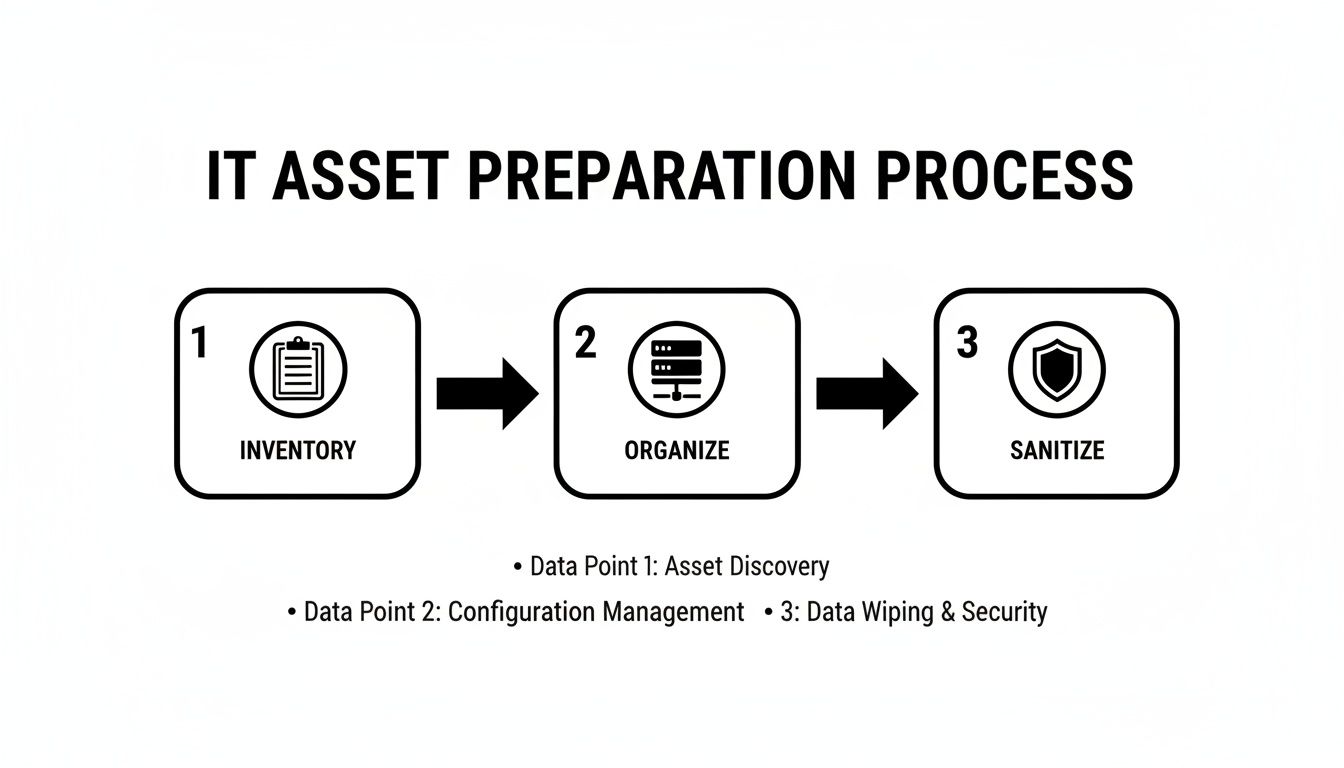 IT ASSET PREPARATION PROCESS

1
INVENTORY

2
ORGANIZE

3
SANITIZE

• Data Point 1: Asset Discovery

• Data Point 2: Configuration Management • 3: Data Wiping & Security